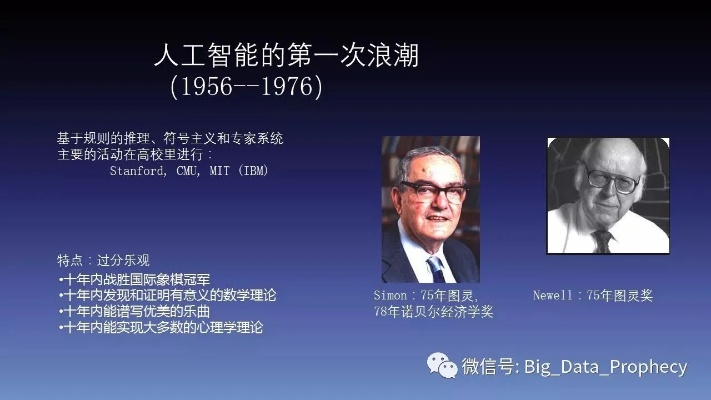 人工智能的第一次浪潮
(1956--1976)

基于规则的推理、符号主义和专家系统
主要的活动在高校里进行：
Stanford, CMU, MIT (IBM)

特点：过分乐观
•十年内战胜国际象棋冠军
•十年内发现和证明有意义的数学理论
•十年内能谱写优美的乐曲
•十年内能实现大多数的心理学理论

Simon：75年图灵，
78年诺贝尔经济学奖

Newell：75年图灵奖

微信号: Big_Data_Prophecy